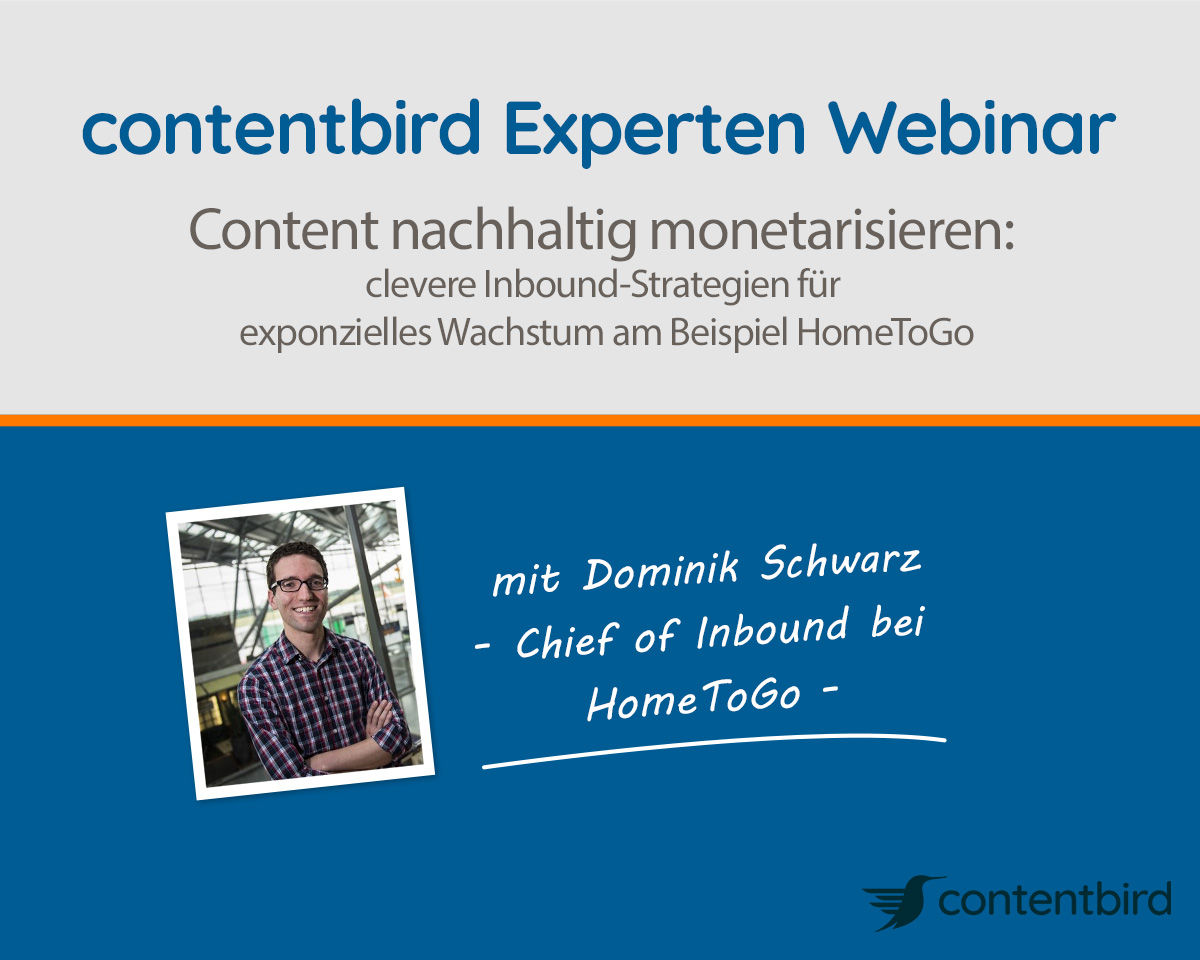 contentbird Experten Webinar

Content nachhaltig monetarisieren:
clevere Inbound-Strategien für exponzielles Wachstum am Beispiel HomeToGo

mit Dominik Schwarz
- Chief of Inbound bei HomeToGo -

contentbird